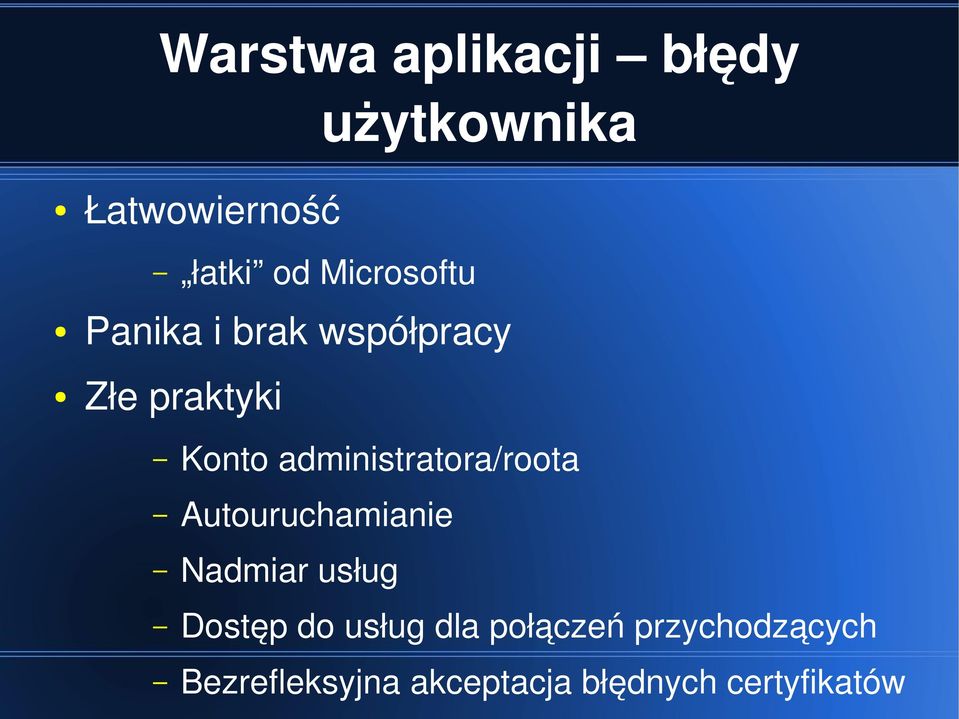 Warstwa aplikacji – błędy użytkownika

• Łatwowierność
  – „łatki” od Microsoftu
• Panika i brak współpracy
• Złe praktyki
  – Konto administratora/roota
  – Autouruchamianie
  – Nadmiar usług
  – Dostęp do usług dla połączeń przychodzących
  – Bezrefleksyjna akceptacja błędnych certyfikatów